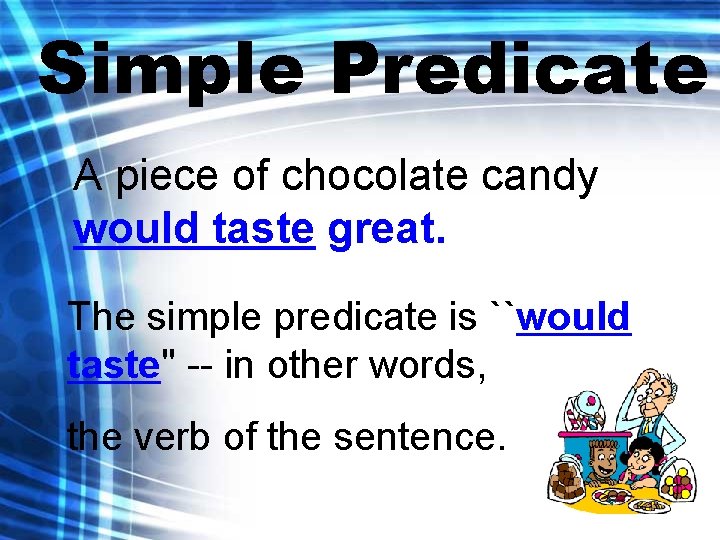 Simple Predicate

A piece of chocolate candy would taste great.

The simple predicate is ``would taste" -- in other words,

the verb of the sentence.